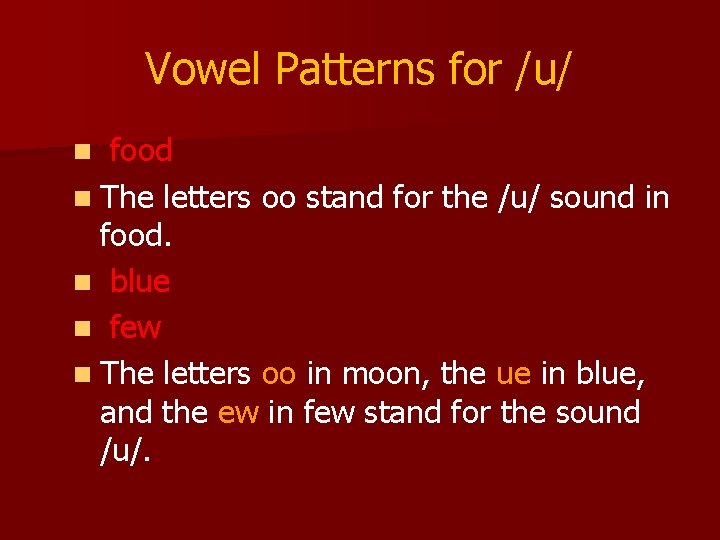 Vowel Patterns for /u/

food

The letters oo stand for the /u/ sound in food.

blue

few

The letters oo in moon, the ue in blue, and the ew in few stand for the sound /u/.